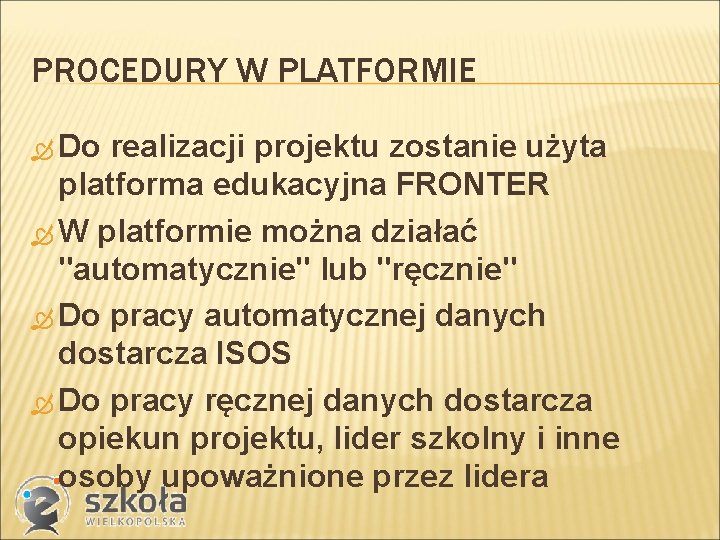 PROCEDURY W PLATFORMIE

Do realizacji projektu zostanie użyta platforma edukacyjna FRONTER

W platformie można działać "automatycznie" lub "ręcznie"

Do pracy automatycznej danych dostarcza ISOS

Do pracy ręcznej danych dostarcza opiekun projektu, lider szkolny i inne osoby upoważnione przez lidera

e szkoła
WIELKOPOLSKA